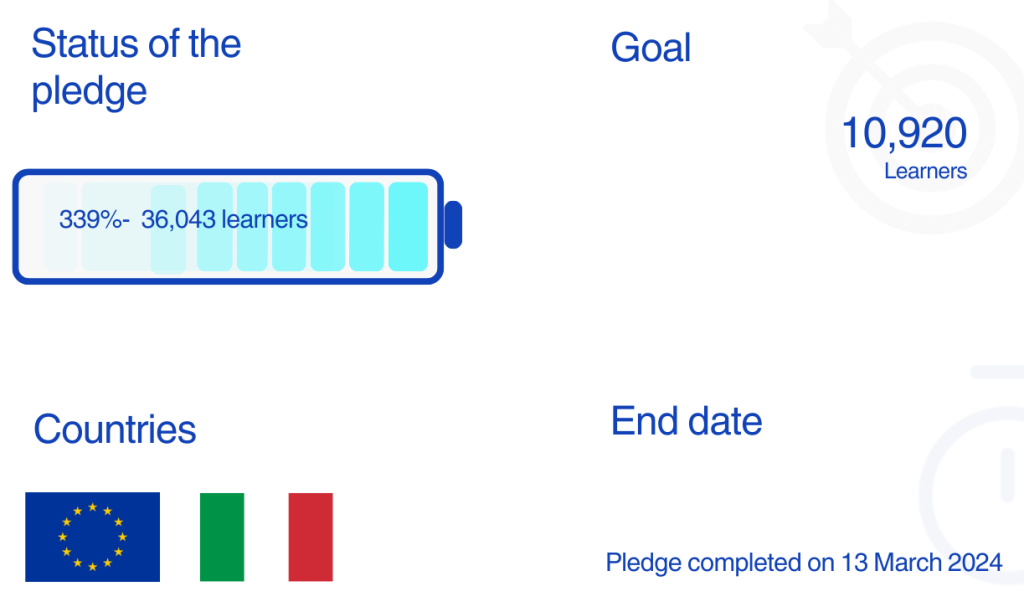 Status of the pledge

339%- 36,043 learners

Goal

10,920
Learners

Countries

End date

Pledge completed on 13 March 2024